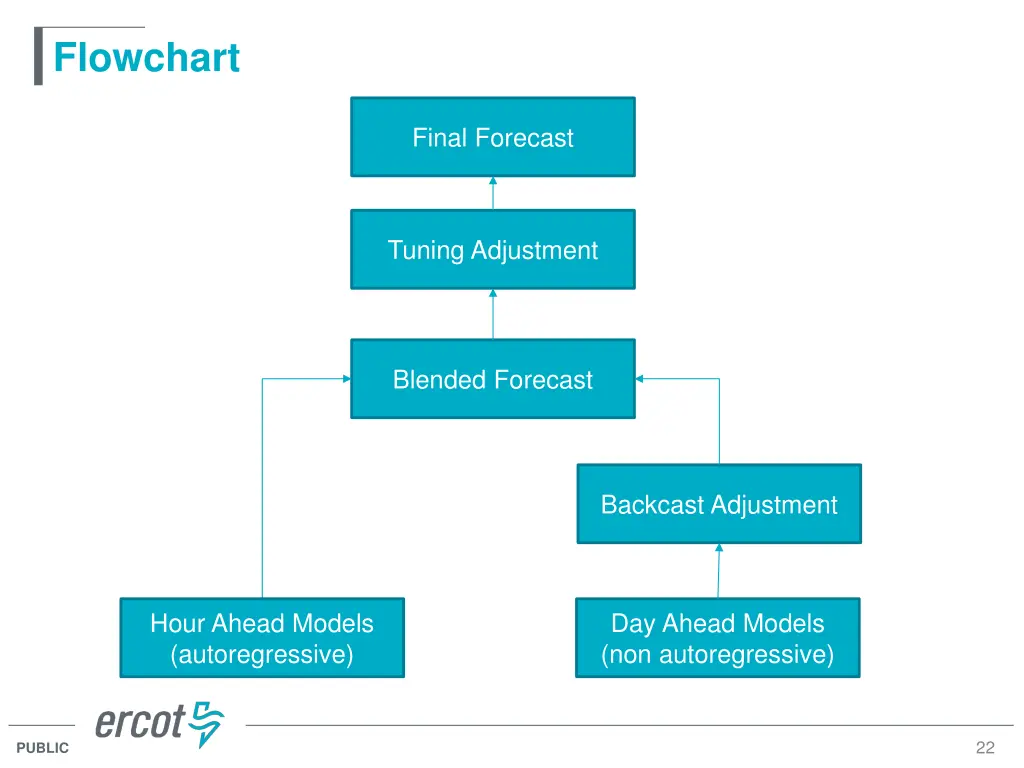 Flowchart

Final Forecast

Tuning Adjustment

Blended Forecast

Backcast Adjustment

Hour Ahead Models (autoregressive)

Day Ahead Models (non autoregressive)

ercot

PUBLIC

22